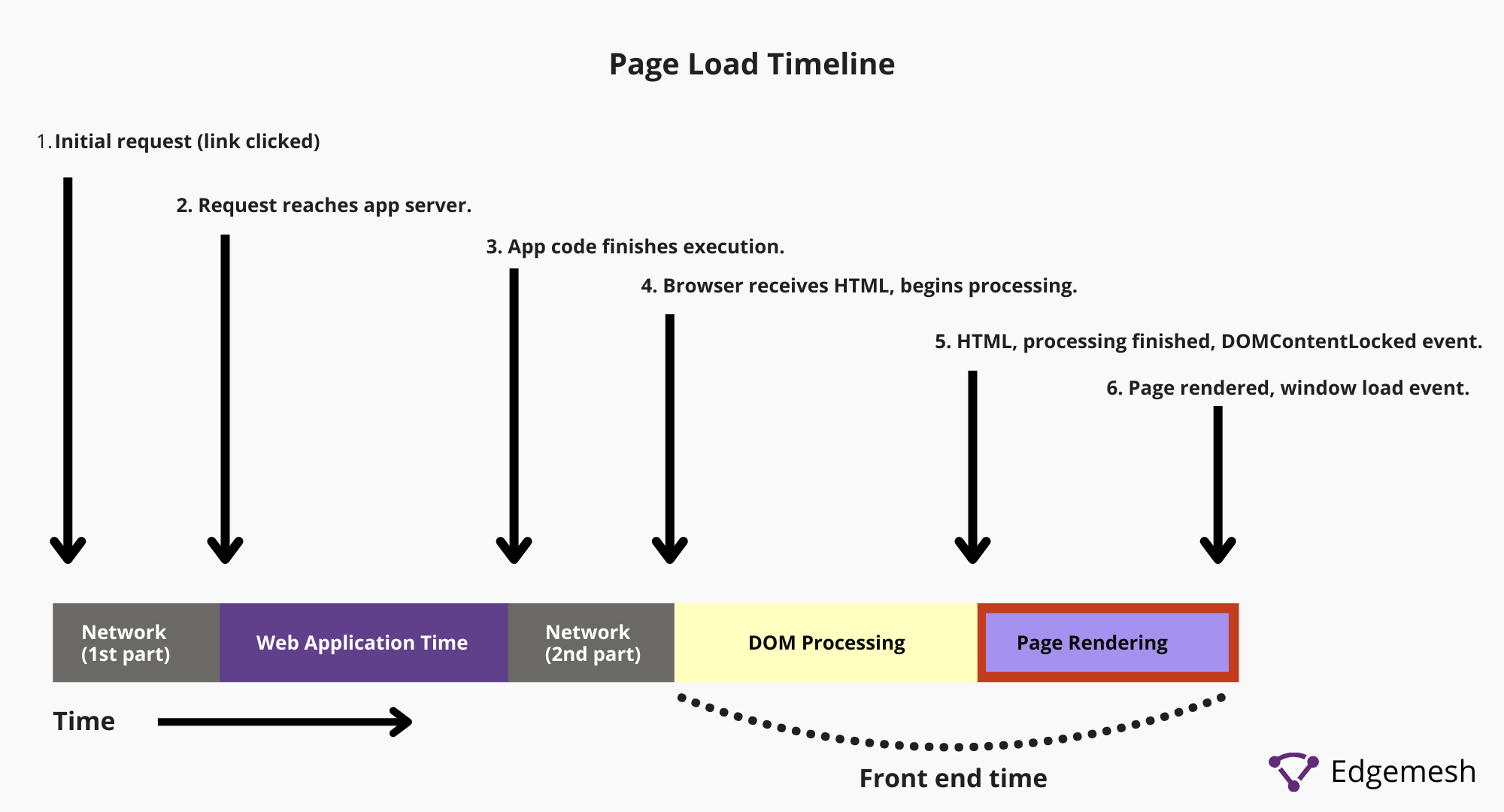 Page Load Timeline

1. Initial request (link clicked)

2. Request reaches app server.

3. App code finishes execution.

4. Browser receives HTML, begins processing.

5. HTML, processing finished, DOMContentLocked event.

6. Page rendered, window load event.

Network (1st part)

Web Application Time

Network (2nd part)

DOM Processing

Page Rendering

Time

Front end time

Edgemesh